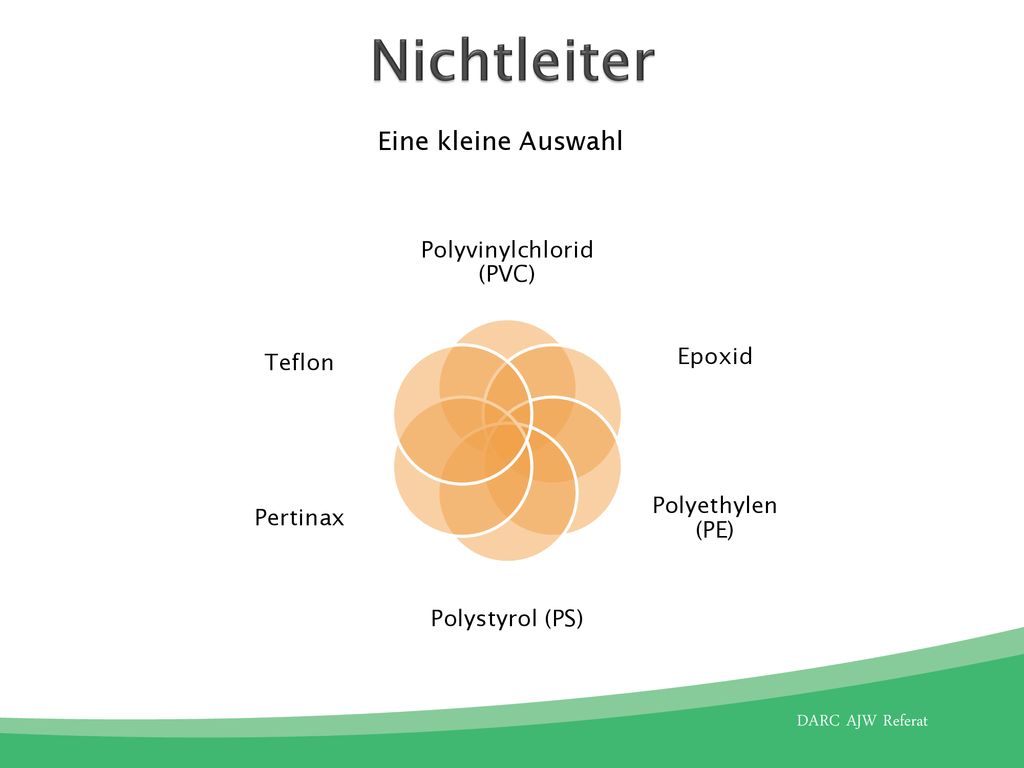 Nichtleiter

Eine kleine Auswahl

Polyvinylchlorid (PVC)

Epoxid

Polyethylen (PE)

Polystyrol (PS)

Pertinax

Teflon

DARC AJW Referat